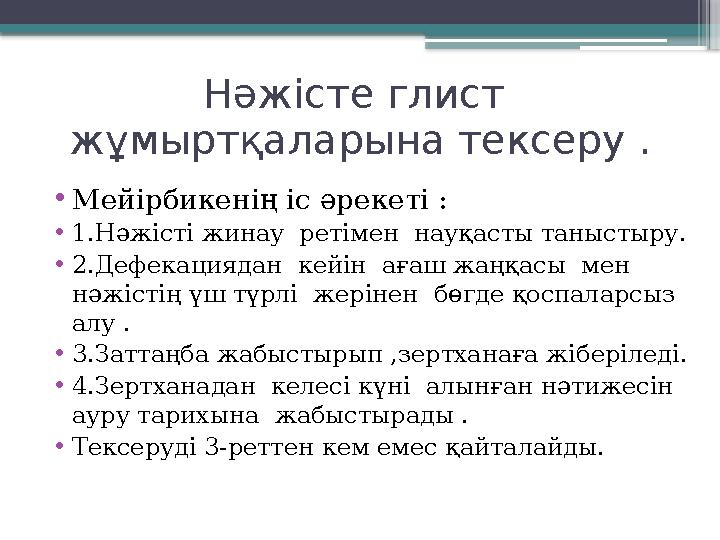 Нәжісте глист жұмыртқаларына тексеру .

• Мейірбикенің іс әрекеті :
• 1.Нәжісті жинау ретімен науқасты таныстыру.
• 2.Дефекациядан кейін ағаш жаңқасы мен нәжістің үш түрлі жерінен бөгде қоспаларсыз алу .
• 3.Заттаңба жабыстырып ,зертханаға жіберіледі.
• 4.Зертханадан келесі күні алынған нәтижесін ауру тарихына жабыстырады .
• Тексеруді 3-реттен кем емес қайталайды.